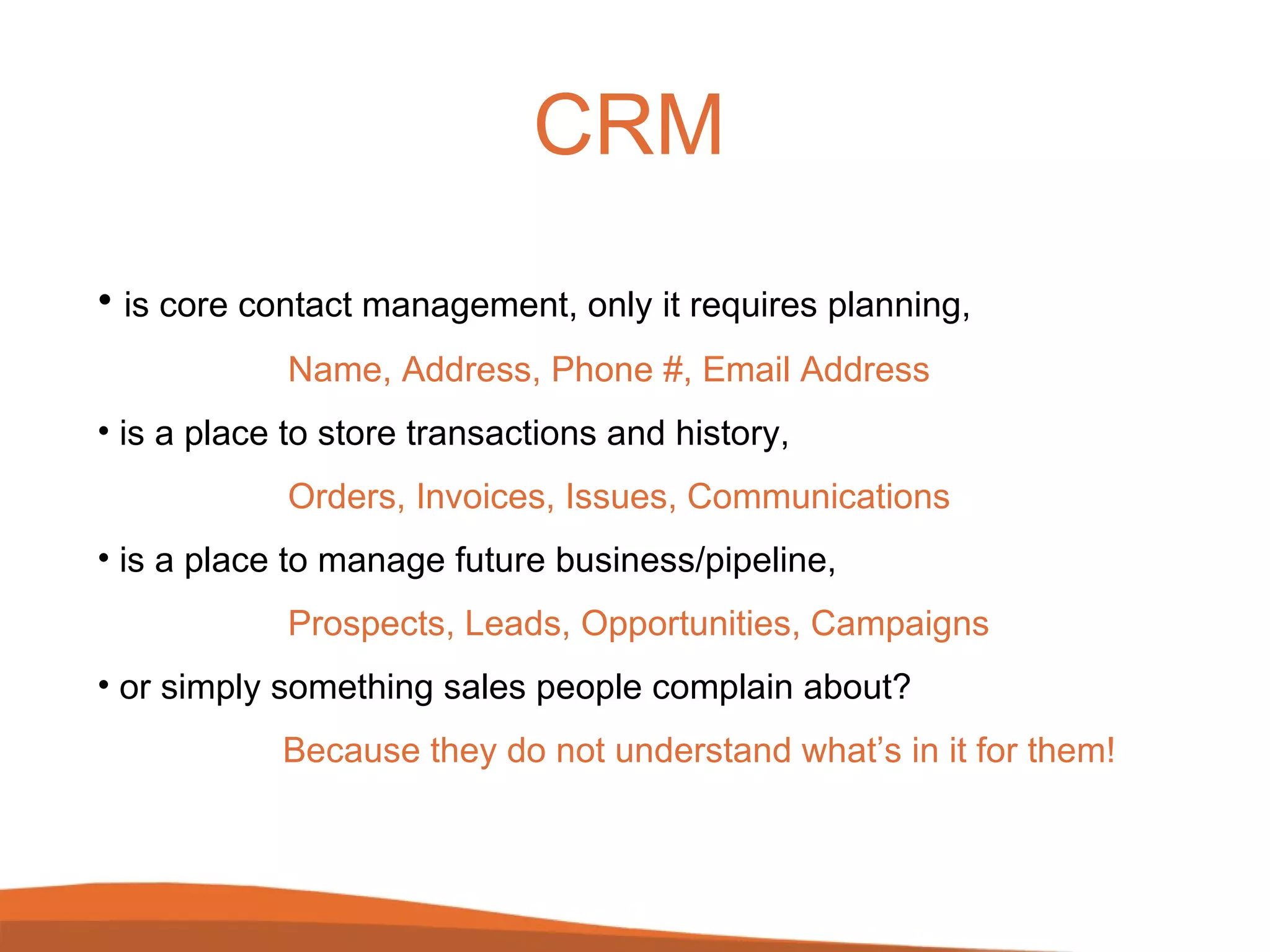 CRM

• is core contact management, only it requires planning,

Name, Address, Phone #, Email Address

• is a place to store transactions and history,

Orders, Invoices, Issues, Communications

• is a place to manage future business/pipeline,

Prospects, Leads, Opportunities, Campaigns

• or simply something sales people complain about?

Because they do not understand what’s in it for them!